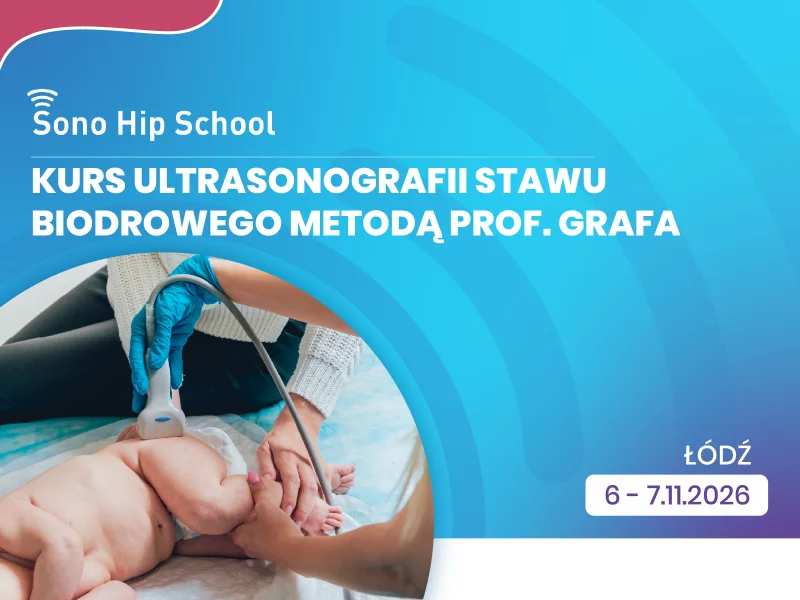 Sono Hip School

KURS ULTRASONOGRAFII STAWU BIODROWEGO METODĄ PROF. GRAFA

ŁÓDŹ

6 - 7.11.2026